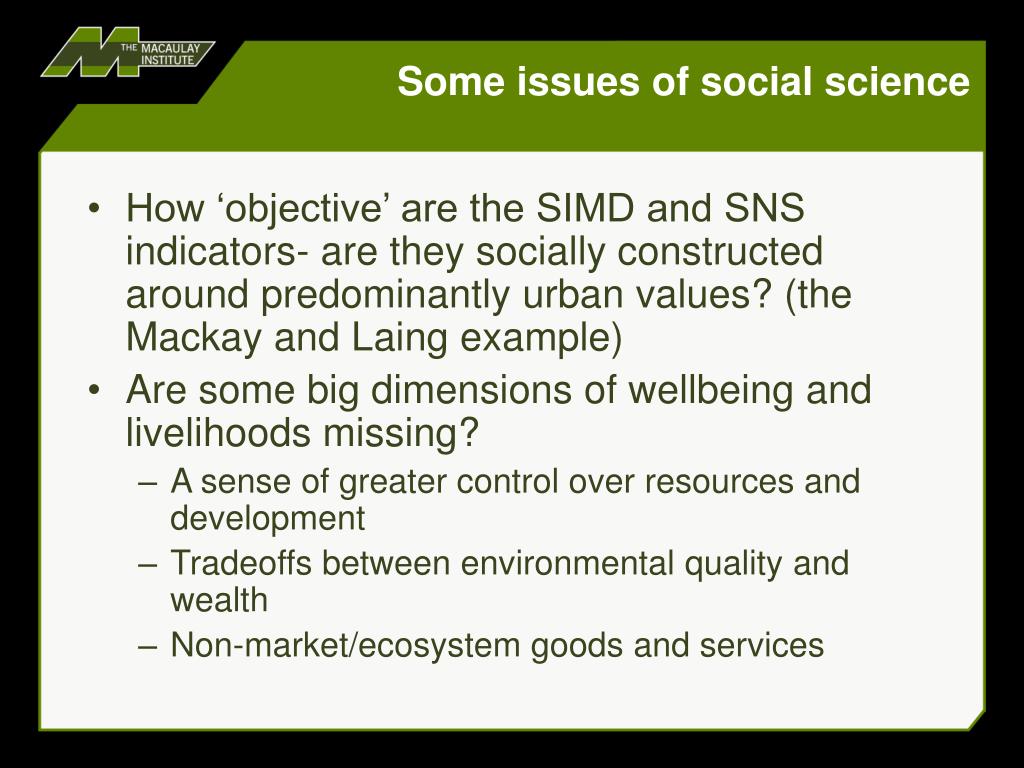 THE MACAULAY INSTITUTE

Some issues of social science

• How ‘objective’ are the SIMD and SNS indicators- are they socially constructed around predominantly urban values? (the Mackay and Laing example)
• Are some big dimensions of wellbeing and livelihoods missing?
– A sense of greater control over resources and development
– Tradeoffs between environmental quality and wealth
– Non-market/ecosystem goods and services